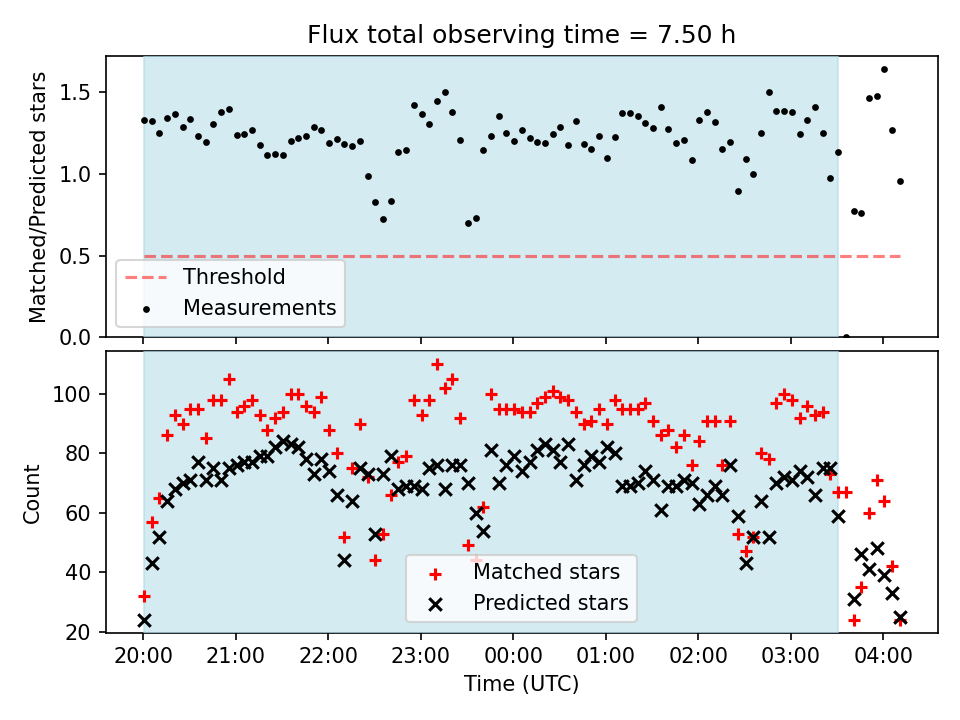 Flux total observing time = 7.50 h

Matched/Predicted stars

1.5
1.0
0.5
0.0

Threshold
Measurements

Count

100
80
60
40
20

Matched stars
Predicted stars

20:00 21:00 22:00 23:00 00:00 01:00 02:00 03:00 04:00

Time (UTC)